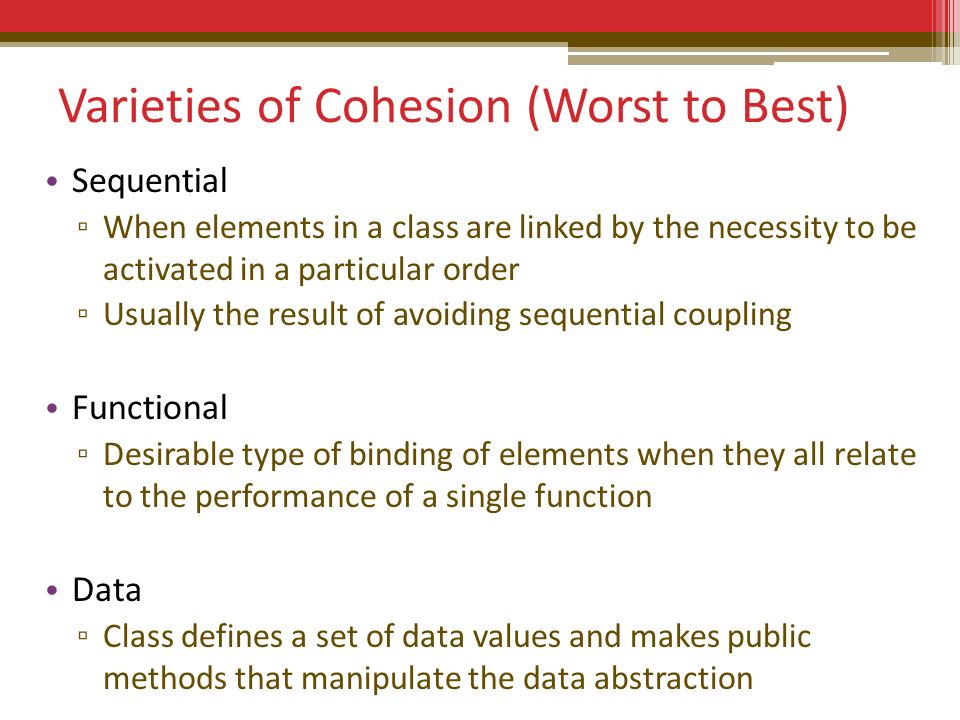 Varieties of Cohesion (Worst to Best)

• Sequential
▫ When elements in a class are linked by the necessity to be activated in a particular order
▫ Usually the result of avoiding sequential coupling

• Functional
▫ Desirable type of binding of elements when they all relate to the performance of a single function

• Data
▫ Class defines a set of data values and makes public methods that manipulate the data abstraction